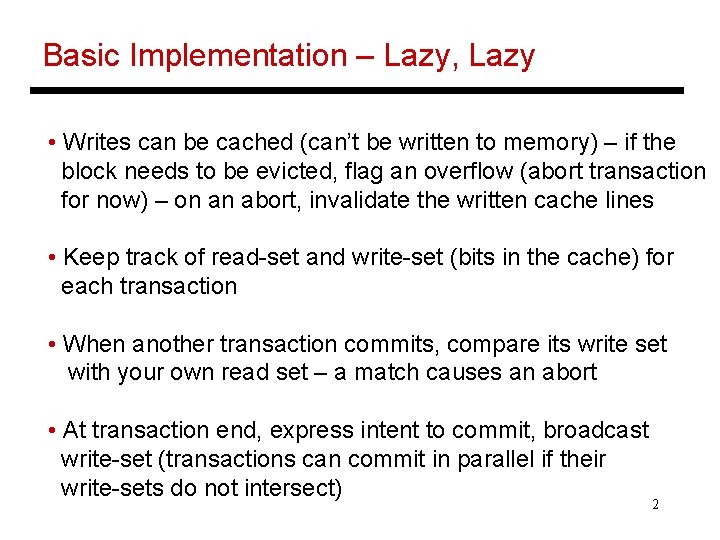 Basic Implementation – Lazy, Lazy

• Writes can be cached (can't be written to memory) – if the block needs to be evicted, flag an overflow (abort transaction for now) – on an abort, invalidate the written cache lines

• Keep track of read-set and write-set (bits in the cache) for each transaction

• When another transaction commits, compare its write set with your own read set – a match causes an abort

• At transaction end, express intent to commit, broadcast write-set (transactions can commit in parallel if their write-sets do not intersect)

2